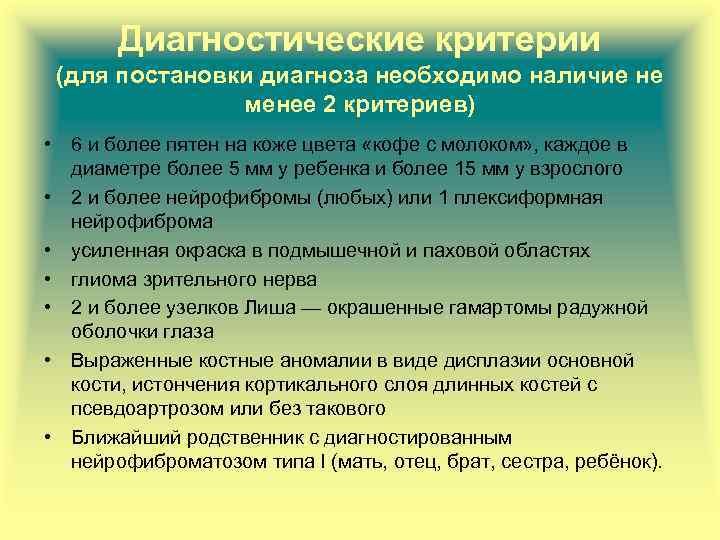 Диагностические критерии
(для постановки диагноза необходимо наличие не менее 2 критериев)

• 6 и более пятен на коже цвета «кофе с молоком», каждое в диаметре более 5 мм у ребенка и более 15 мм у взрослого
• 2 и более нейрофибромы (любых) или 1 плексиформная нейрофиброма
• усиленная окраска в подмышечной и паховой областях
• глиома зрительного нерва
• 2 и более узелков Лиша — окрашенные гамартомы радужной оболочки глаза
• Выраженные костные аномалии в виде дисплазии основной кости, истончения кортикального слоя длинных костей с псевдоартрозом или без такового
• Ближайший родственник с диагностированным нейрофиброматозом типа I (мать, отец, брат, сестра, ребёнок).